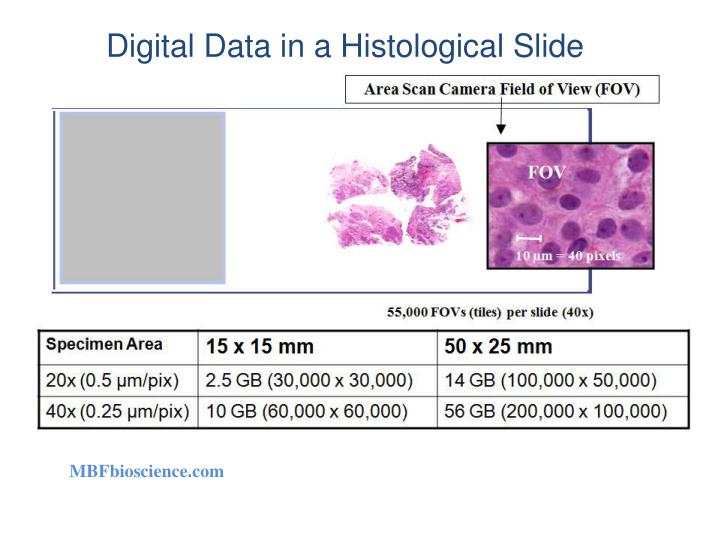 Digital Data in a Histological Slide

Area Scan Camera Field of View (FOV)

FOV

10 µm = 40 pixels

55,000 FOVs (tiles) per slide (40x)

| Specimen Area | 15 x 15 mm | 50 x 25 mm |
|---|---|---|
| 20x (0.5 µm/pix) | 2.5 GB (30,000 x 30,000) | 14 GB (100,000 x 50,000) |
| 40x (0.25 µm/pix) | 10 GB (60,000 x 60,000) | 56 GB (200,000 x 100,000) |

MBFbioscience.com